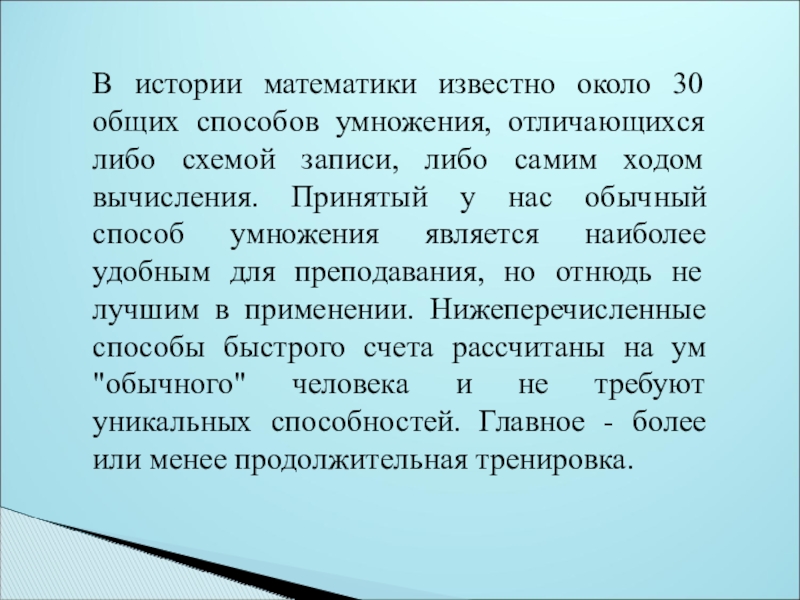 В истории математики известно около 30 общих способов умножения, отличающихся либо схемой записи, либо самим ходом вычисления. Принятый у нас обычный способ умножения является наиболее удобным для преподавания, но отнюдь не лучшим в применении. Нижеперечисленные способы быстрого счета рассчитаны на ум "обычного" человека и не требуют уникальных способностей. Главное - более или менее продолжительная тренировка.